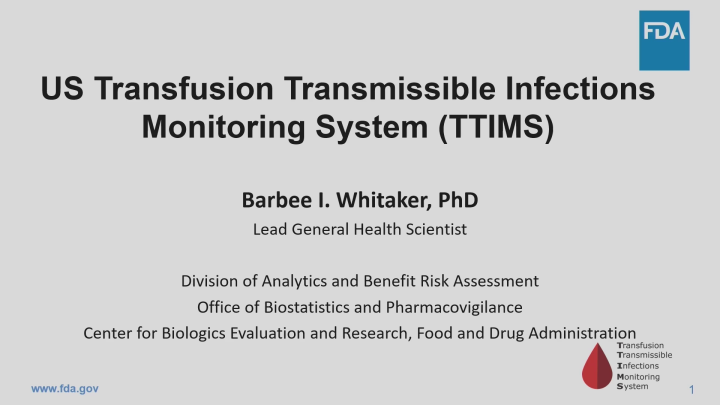 FDA

US Transfusion Transmissible Infections Monitoring System (TTIMS)

Barbee I. Whitaker, PhD

Lead General Health Scientist

Division of Analytics and Benefit Risk Assessment

Office of Biostatistics and Pharmacovigilance

Center for Biologics Evaluation and Research, Food and Drug Administration

Transfusion
Transmissible
Infections
Monitoring
System

www.fda.gov

1